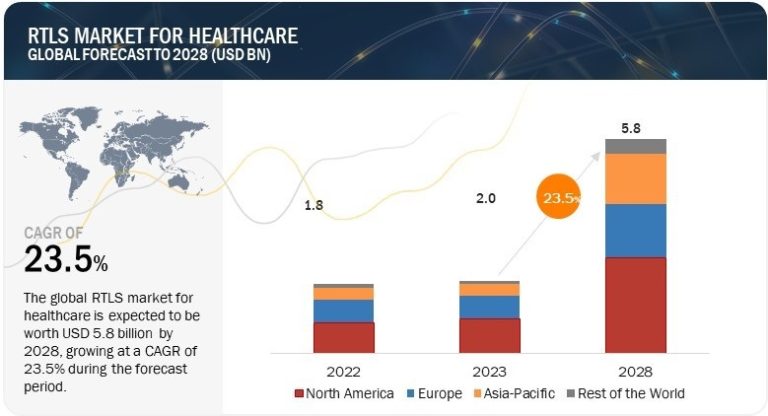 RTLS MARKET FOR HEALTHCARE
GLOBAL FORECAST TO 2028 (USD BN)

CAGR OF
23.5%

The global RTLS market for healthcare is expected to be worth USD 5.8 billion by 2028, growing at a CAGR of 23.5% during the forecast period.

1.8
2.0
23.5%
5.8

2022
2023
2028

North America Europe Asia-Pacific Rest of the World